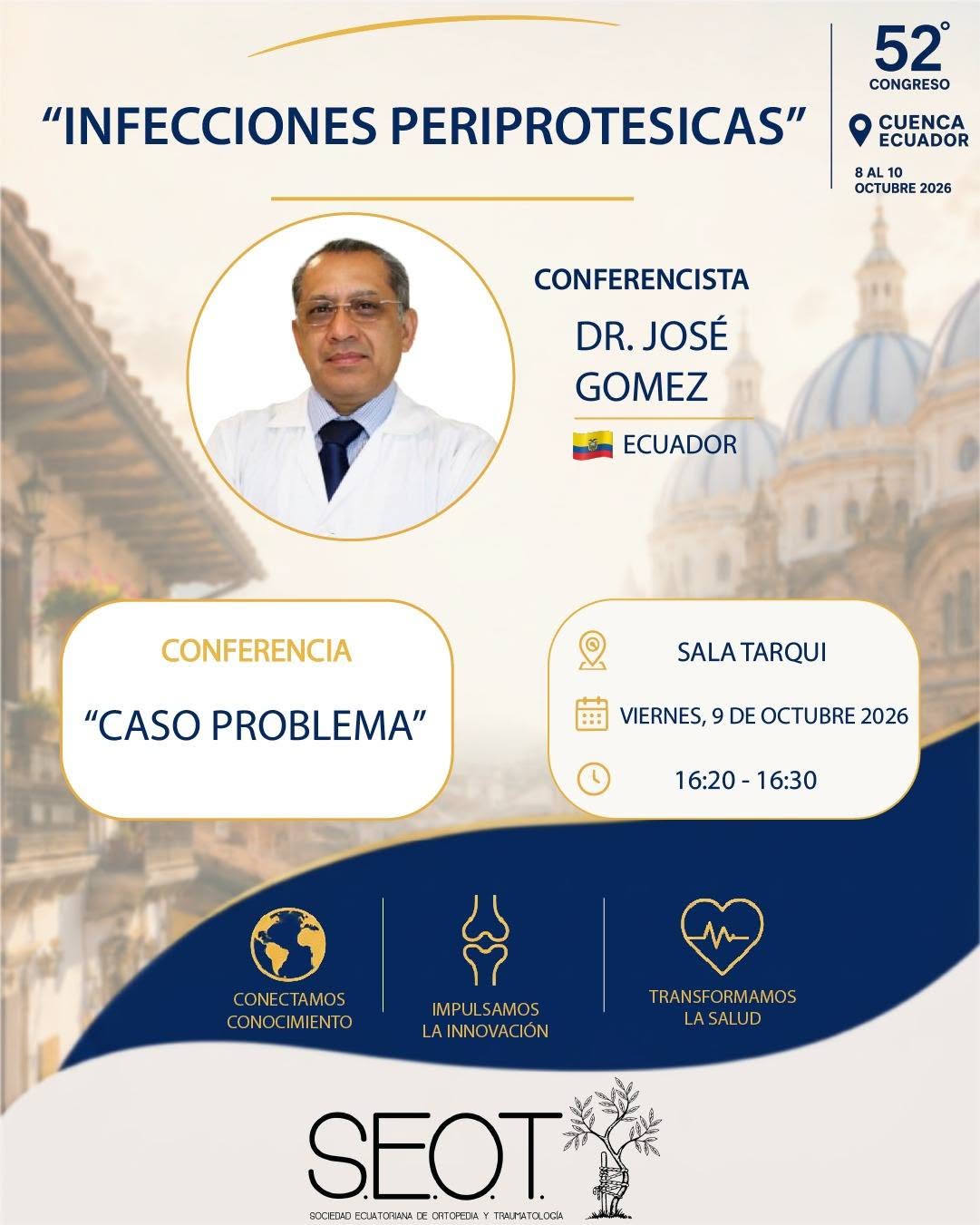 "INFECCIONES PERIPROTESICAS"

52°
CONGRESO
CUENCA
ECUADOR
8 AL 10
OCTUBRE 2026

CONFERENCISTA
DR. JOSÉ
GOMEZ
ECUADOR

CONFERENCIA
"CASO PROBLEMA"

SALA TARQUI
VIERNES, 9 DE OCTUBRE 2026
16:20 - 16:30

CONECTAMOS
CONOCIMIENTO

IMPULSAMOS
LA INNOVACIÓN

TRANSFORMAMOS
LA SALUD

S.E.O.T.
SOCIEDAD ECUATORIANA DE ORTOPEDIA Y TRAUMATOLOGÍA